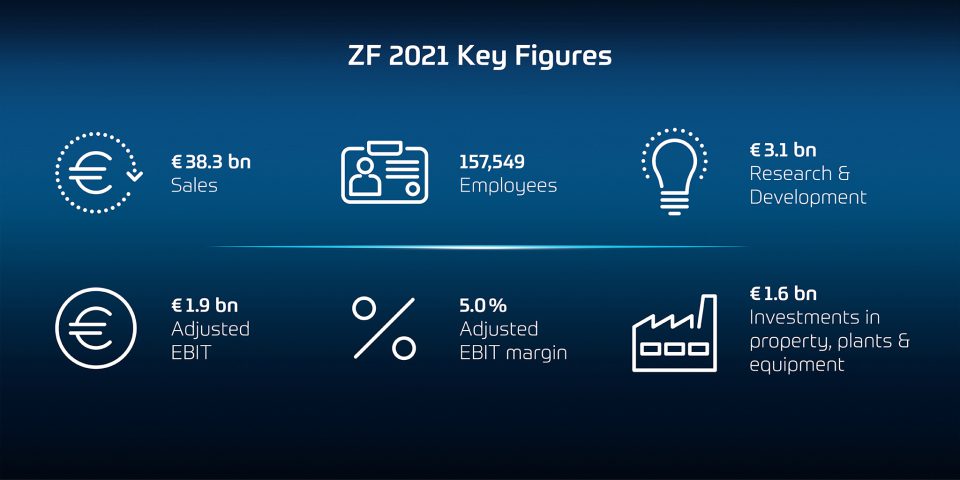 ZF 2021 Key Figures

€ 38.3 bn
Sales

157,549
Employees

€ 3.1 bn
Research & Development

€ 1.9 bn
Adjusted EBIT

5.0 %
Adjusted EBIT margin

€ 1.6 bn
Investments in property, plants & equipment